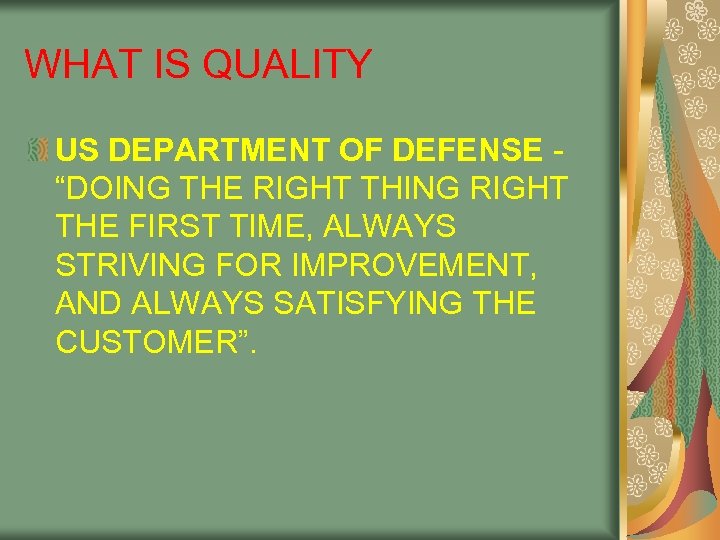 WHAT IS QUALITY

US DEPARTMENT OF DEFENSE - “DOING THE RIGHT THING RIGHT THE FIRST TIME, ALWAYS STRIVING FOR IMPROVEMENT, AND ALWAYS SATISFYING THE CUSTOMER”.